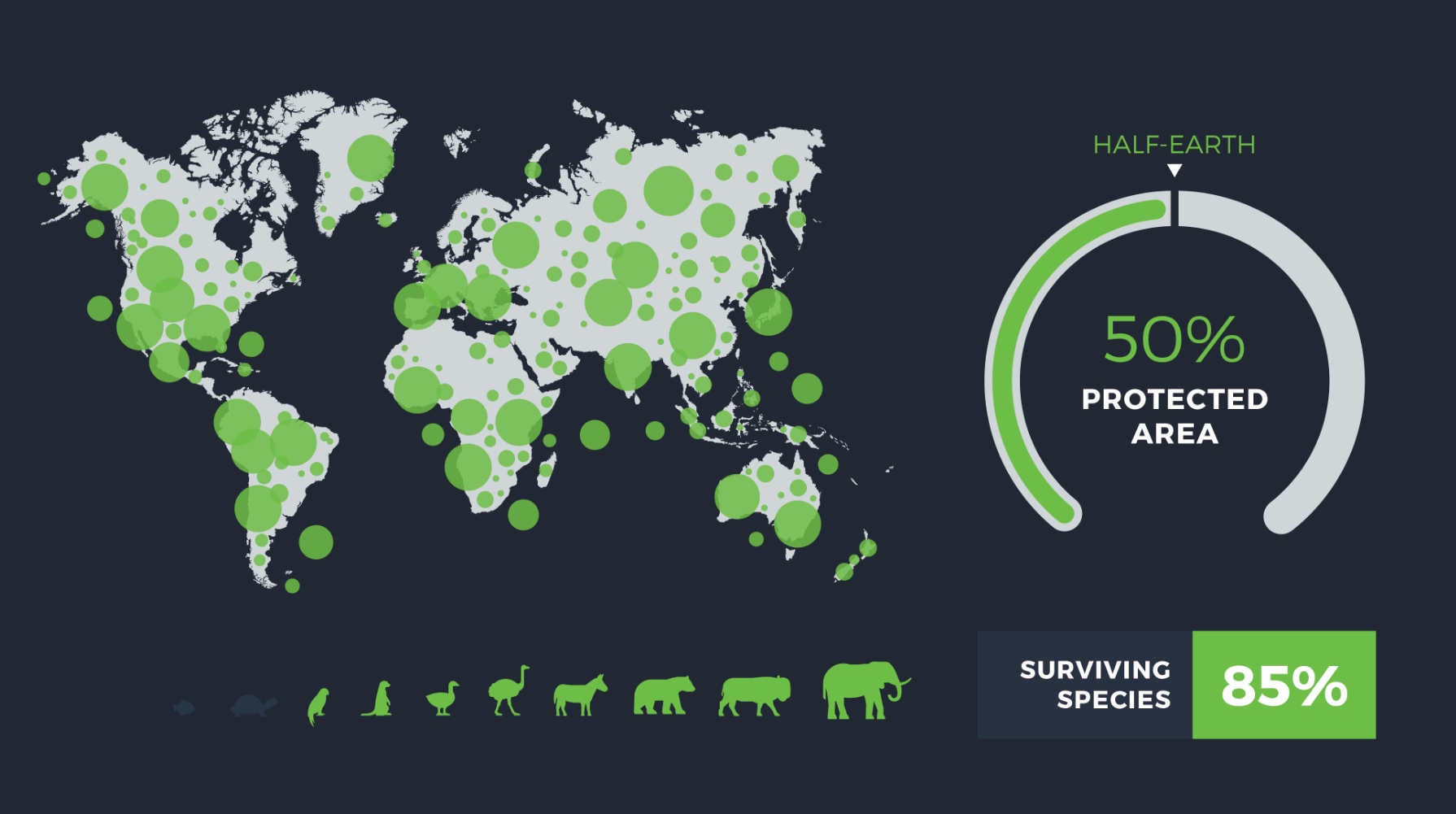 HALF-EARTH

50%
PROTECTED AREA

SURVIVING SPECIES

85%